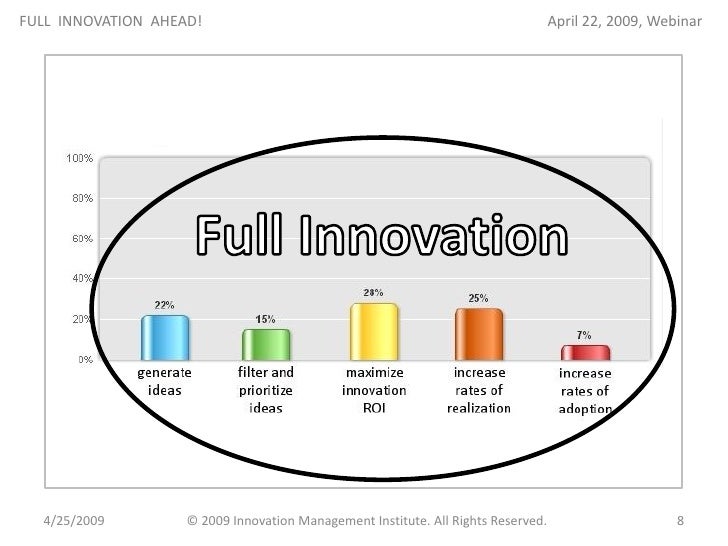 FULL INNOVATION AHEAD!

April 22, 2009, Webinar

Full Innovation

100%
80%
60%
40%
20%
0%

22%
15%
28%
25%
7%

generate ideas
filter and prioritize ideas
maximize innovation ROI
increase rates of realization
increase rates of adoption

4/25/2009

© 2009 Innovation Management Institute. All Rights Reserved.

8